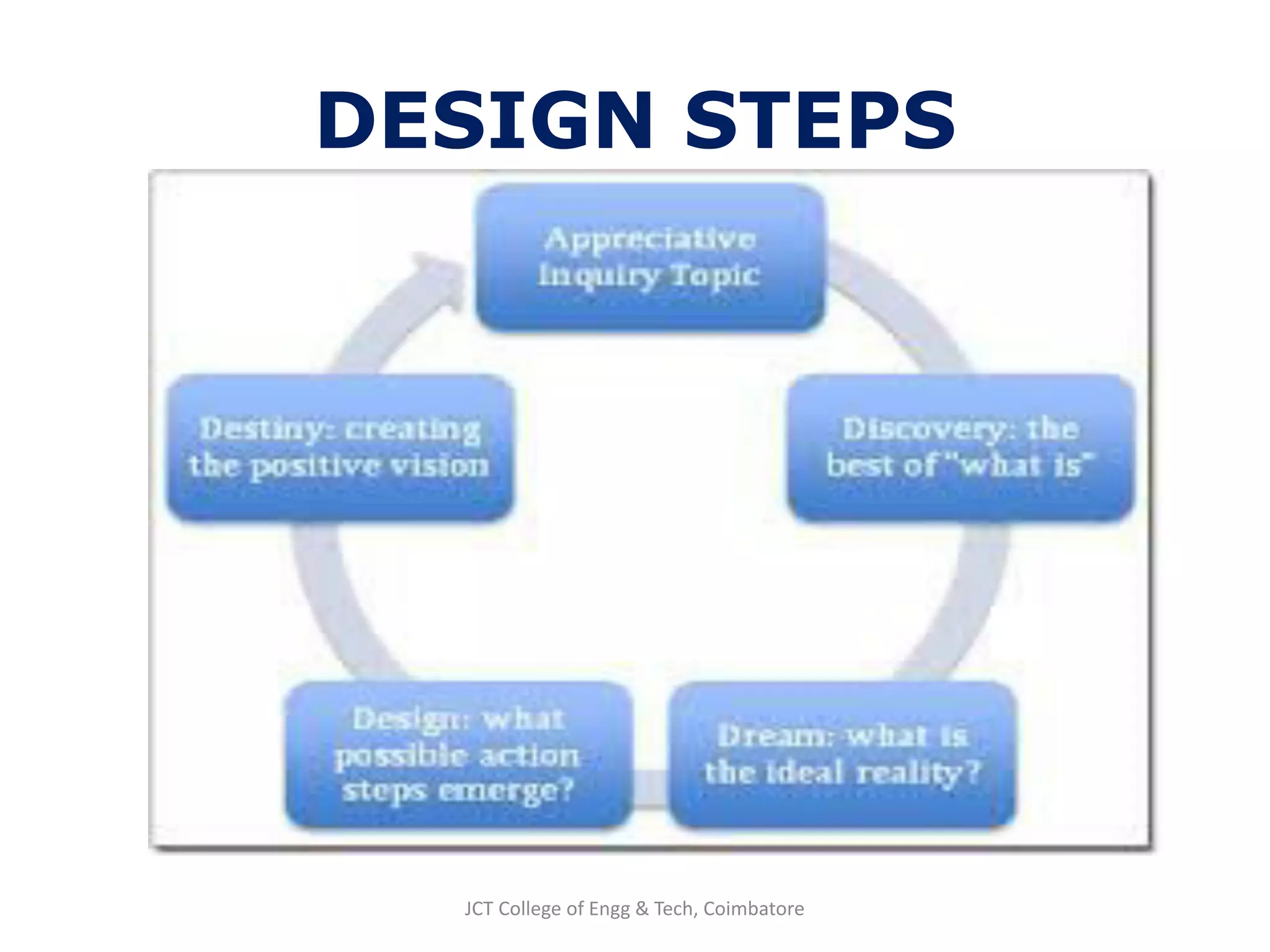 DESIGN STEPS

Appreciative Inquiry Topic

Discovery: the best of "what is"

Dream: what is the ideal reality?

Design: what possible action steps emerge?

Destiny: creating the positive vision

JCT College of Engg & Tech, Coimbatore